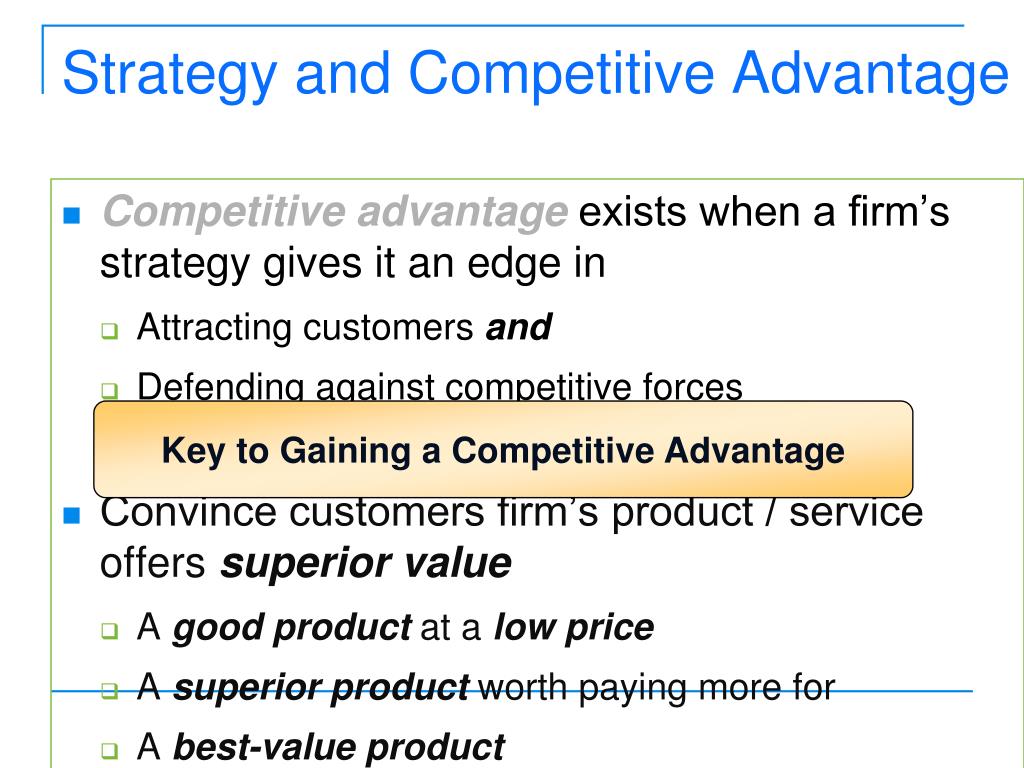 Strategy and Competitive Advantage

Competitive advantage exists when a firm's strategy gives it an edge in

Attracting customers and

Defending against competitive forces

Key to Gaining a Competitive Advantage

Convince customers firm's product / service offers superior value

A good product at a low price

A superior product worth paying more for

A best-value product